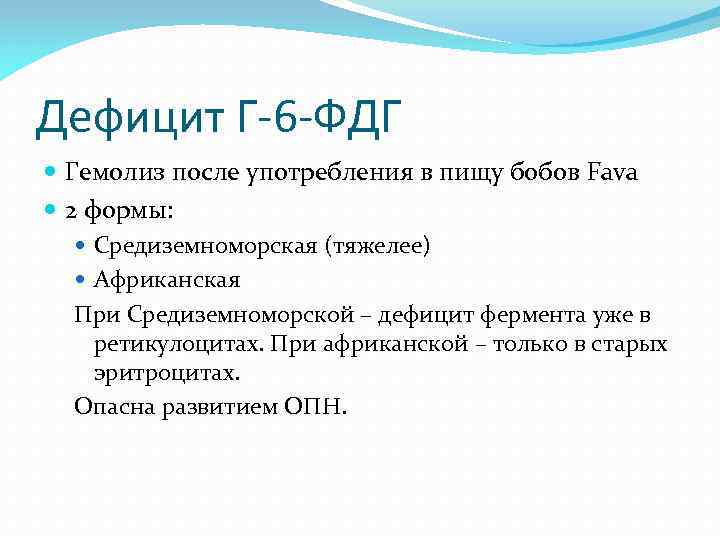 Дефицит Г-6-ФДГ

Гемолиз после употребления в пищу бобов Fava

2 формы:

Средиземноморская (тяжелее)

Африканская

При Средиземноморской – дефицит фермента уже в ретикулоцитах. При африканской – только в старых эритроцитах.

Опасна развитием ОПН.